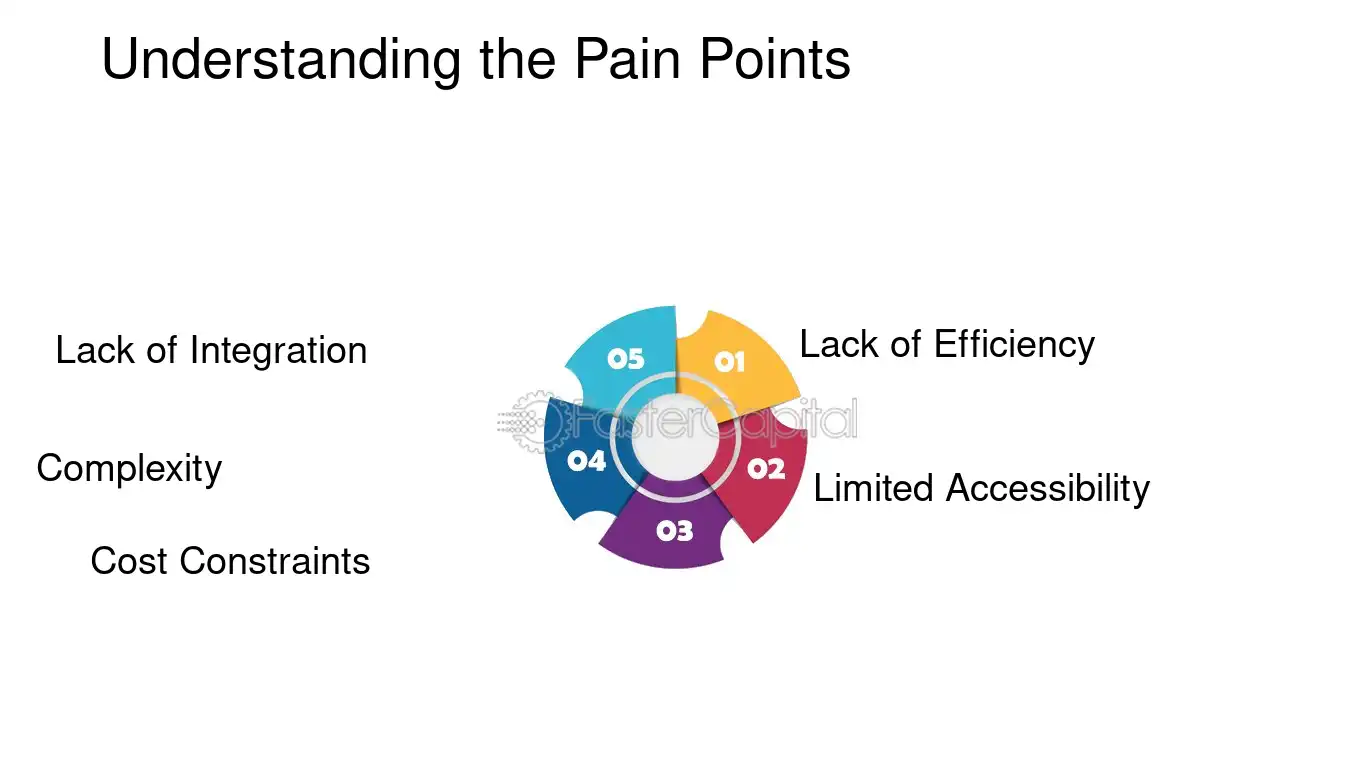 Understanding the Pain Points

Lack of Integration

Complexity

Cost Constraints

05

01

04

02

03

Lack of Efficiency

Limited Accessibility

FasterCapital